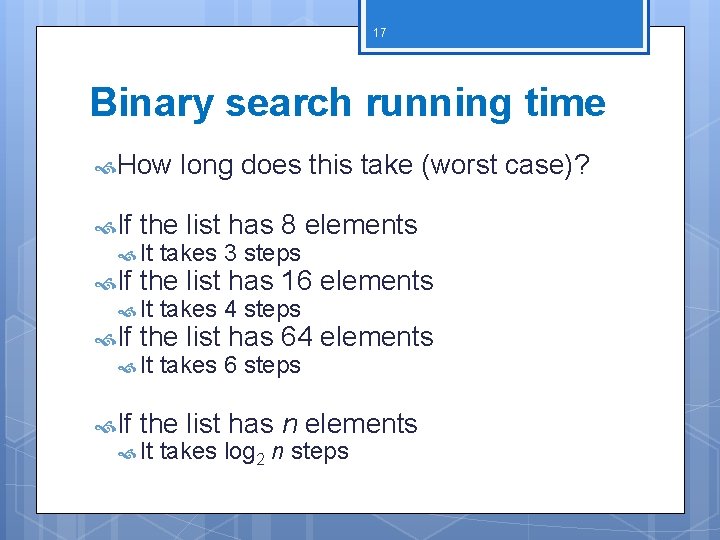 17

Binary search running time

How long does this take (worst case)?

If the list has 8 elements

It takes 3 steps

If the list has 16 elements

It takes 4 steps

If the list has 64 elements

It takes 6 steps

If the list has $n$ elements

It takes $\log_2 n$ steps